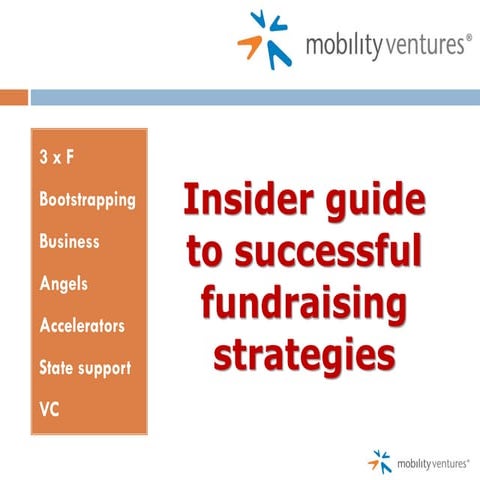 mobility ventures®

3 x F

Bootstrapping

Business

Angels

Accelerators

State support

VC

Insider guide to successful fundraising strategies

mobility ventures®